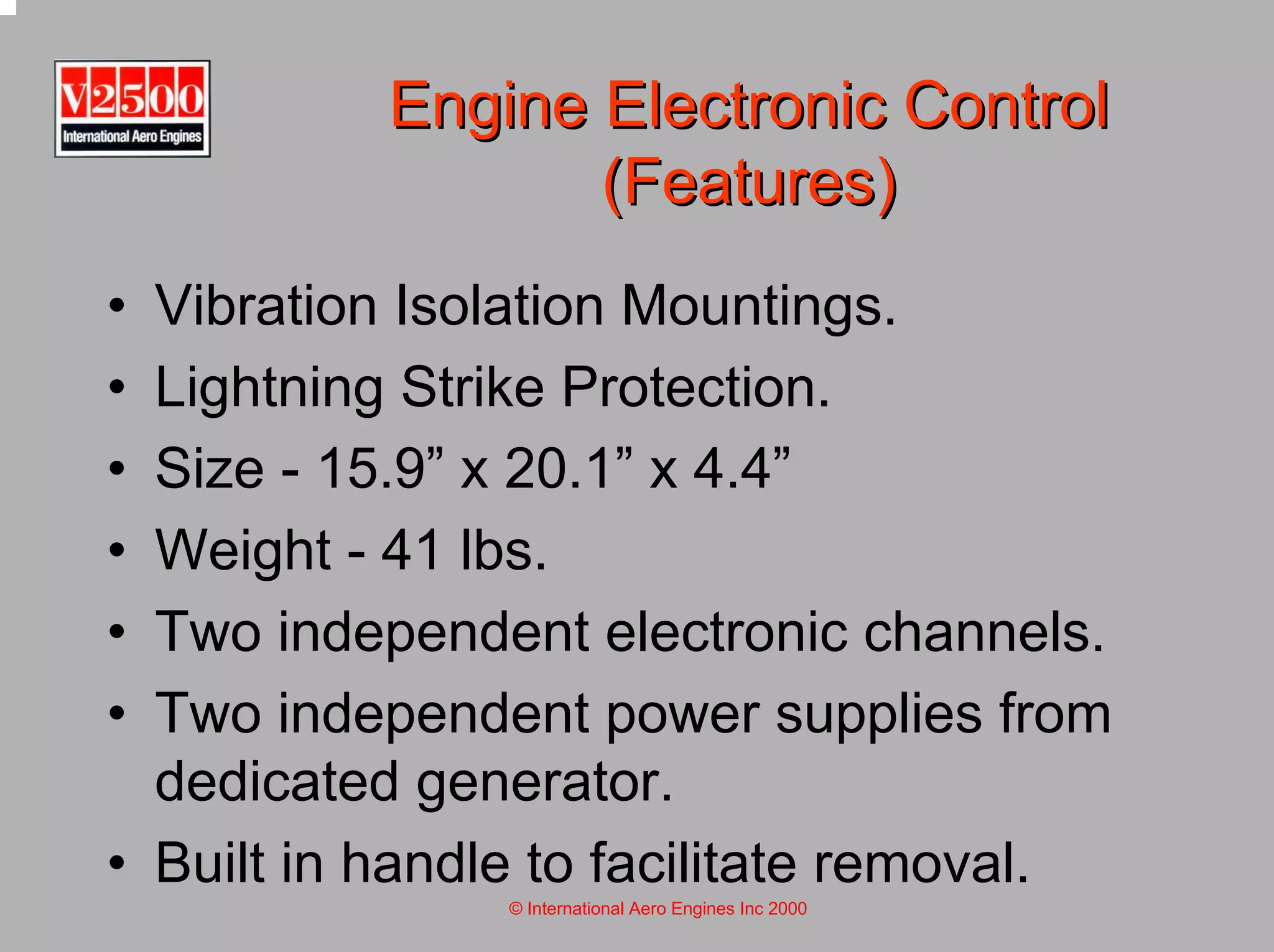 V2500
International Aero Engines

Engine Electronic Control (Features)

• Vibration Isolation Mountings.
• Lightning Strike Protection.
• Size - 15.9” x 20.1” x 4.4”
• Weight - 41 lbs.
• Two independent electronic channels.
• Two independent power supplies from dedicated generator.
• Built in handle to facilitate removal.

© International Aero Engines Inc 2000